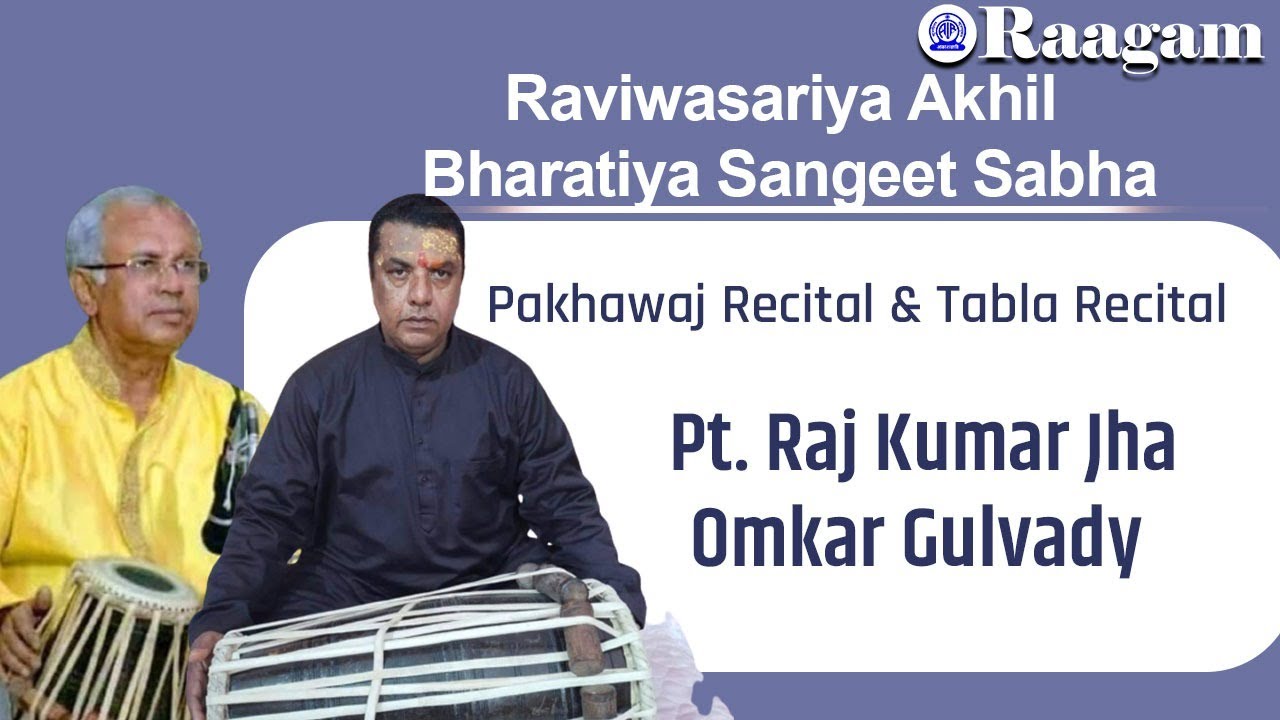 Raagam

Raviwasariya Akhil Bharatiya Sangeet Sabha

Pakhawaj Recital & Tabla Recital

Pt. Raj Kumar Jha
Omkar Gulvady